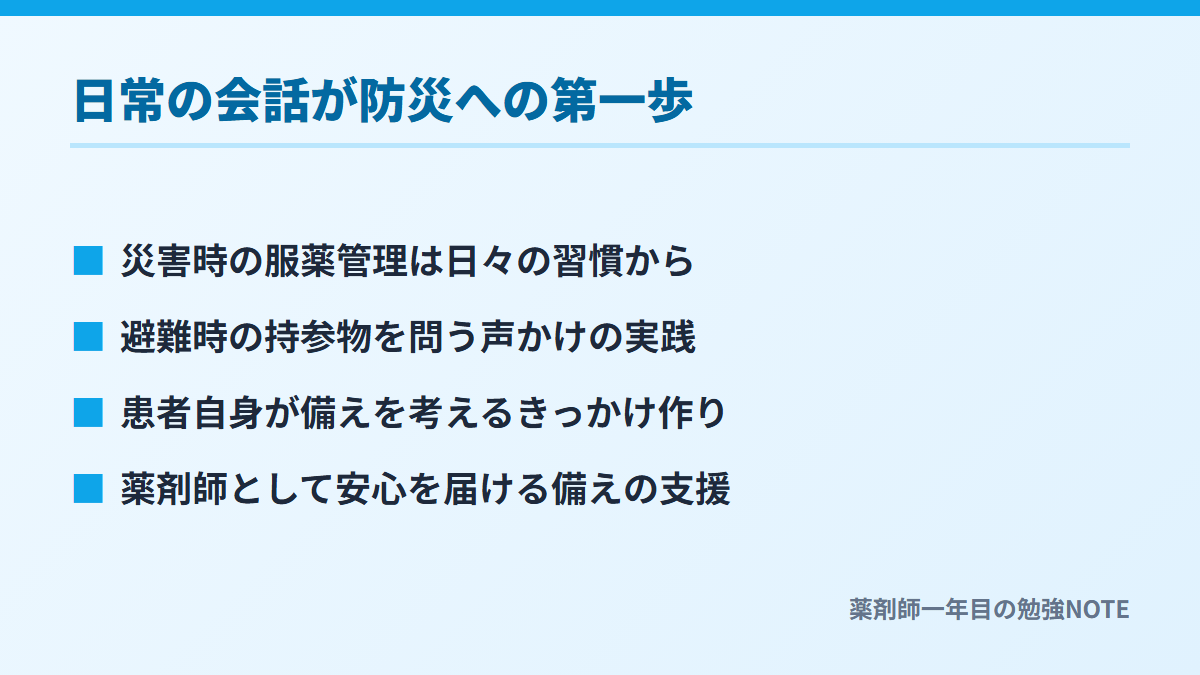 日常の会話が防災への第一歩

■ 災害時の服薬管理は日々の習慣から

■ 避難時の持参物を問う声かけの実践

■ 患者自身が備えを考えるきっかけ作り

■ 薬剤師として安心を届ける備えの支援

薬剤師一年目の勉強NOTE